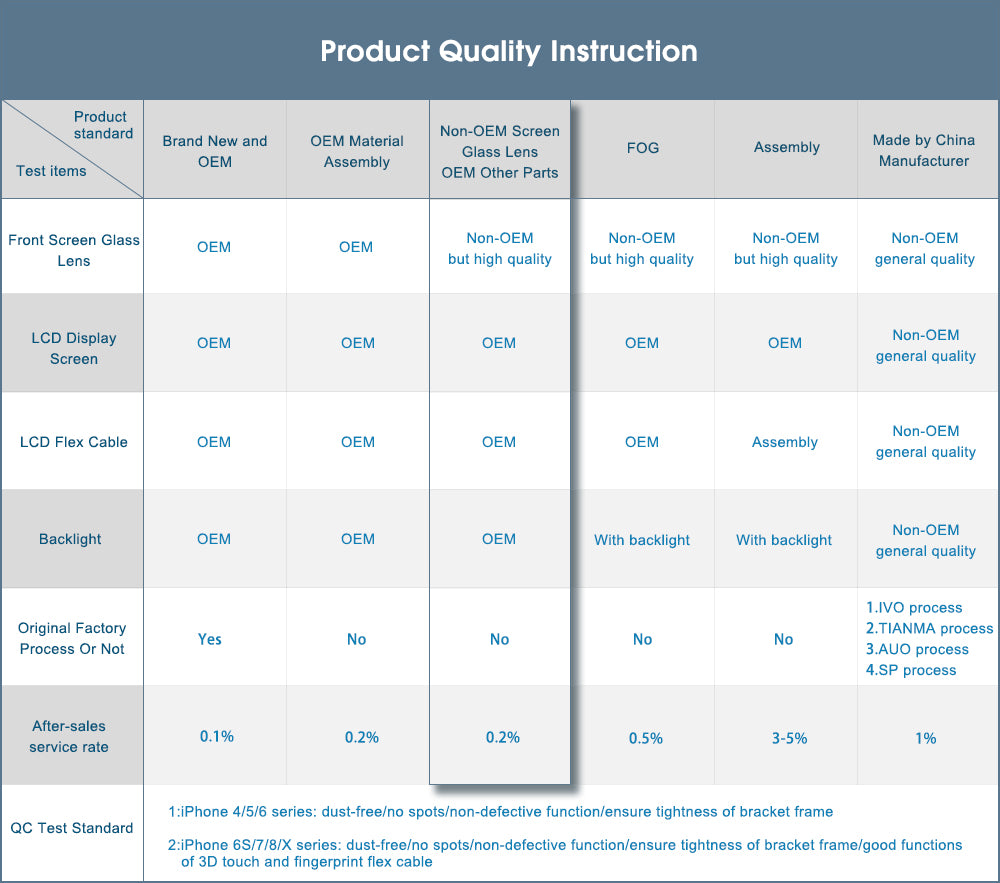 Product Quality Instruction

| Product standard / Test items | Brand New and OEM | OEM Material Assembly | Non-OEM Screen Glass Lens OEM Other Parts | FOG | Assembly | Made by China Manufacturer |
|---|---|---|---|---|---|---|
| Front Screen Glass Lens | OEM | OEM | Non-OEM but high quality | Non-OEM but high quality | Non-OEM but high quality | Non-OEM general quality |
| LCD Display Screen | OEM | OEM | OEM | OEM | OEM | Non-OEM general quality |
| LCD Flex Cable | OEM | OEM | OEM | OEM | Assembly | Non-OEM general quality |
| Backlight | OEM | OEM | OEM | With backlight | With backlight | Non-OEM general quality |
| Original Factory Process Or Not | Yes | No | No | No | No | 1.IVO process 2.TIANMA process 3.AUO process 4.SP process |
| After-sales service rate | 0.1% | 0.2% | 0.2% | 0.5% | 3-5% | 1% |
| QC Test Standard | 1:iPhone 4/5/6 series: dust-free/no spots/non-defective function/ensure tightness of bracket frame 2:iPhone 6S/7/8/X series: dust-free/no spots/non-defective function/ensure tightness of bracket frame/good functions of 3D touch and fingerprint flex cable | | | | | |